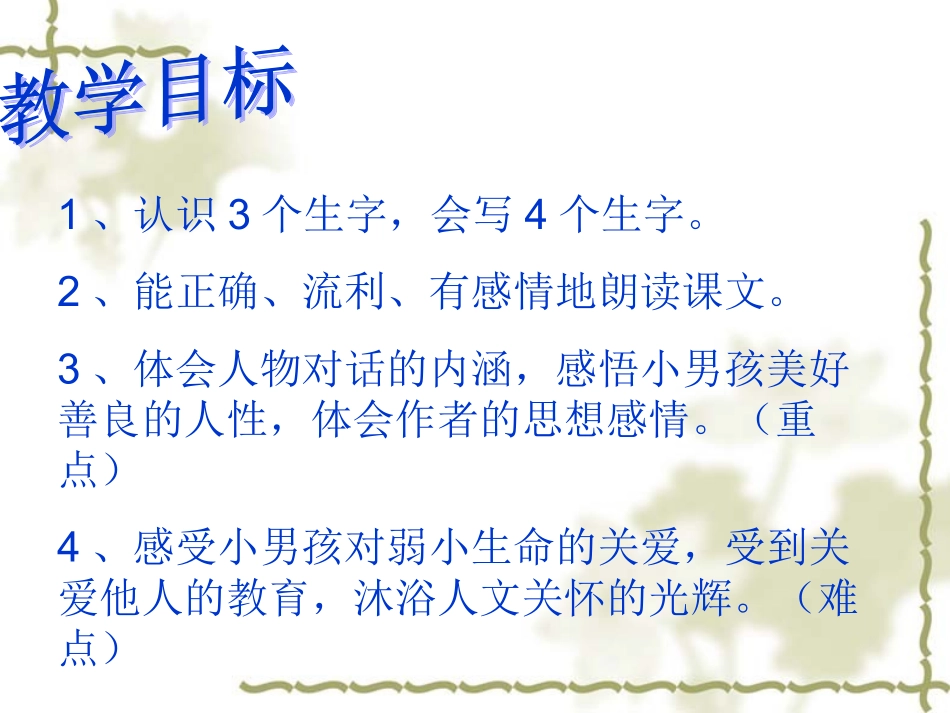 教学目标

1、认识 3 个生字，会写 4 个生字。

2、能正确、流利、有感情地朗读课文。

3、体会人物对话的内涵，感悟小男孩美好善良的人性，体会作者的思想感情。（重点）

4、感受小男孩对弱小生命的关爱，受到关爱他人的教育，沐浴人文关怀的光辉。（难点）